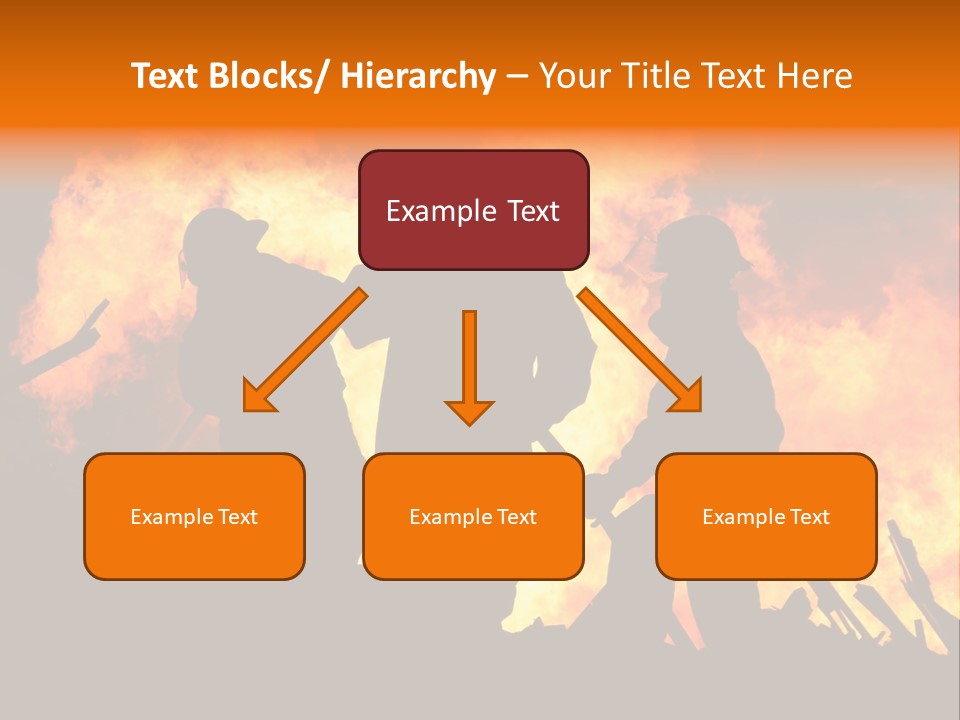 Text Blocks/ Hierarchy – Your Title Text Here

Example Text

Example Text

Example Text

Example Text